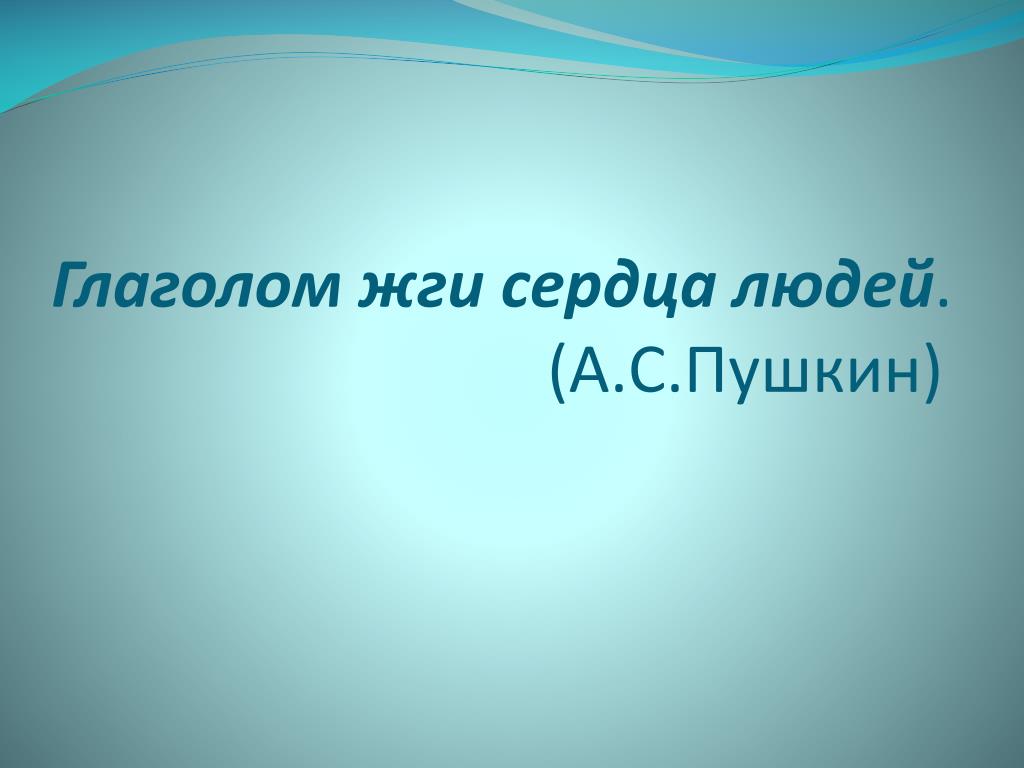 Глаголом жги сердца людей.
(А.С.Пушкин)